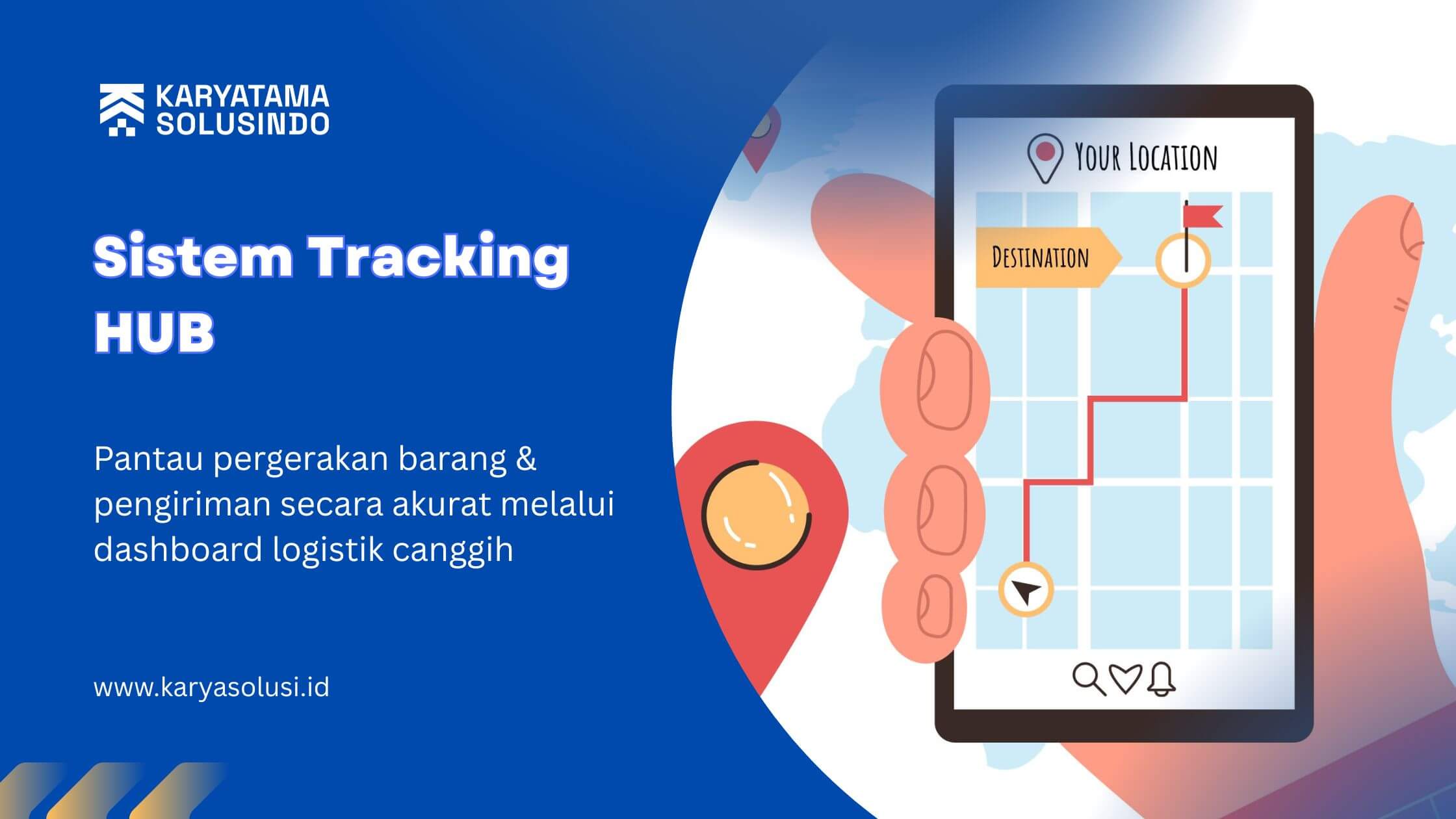 KARYATAMA SOLUSINDO

Sistem Tracking HUB

Pantau pergerakan barang & pengiriman secara akurat melalui dashboard logistik canggih

www.karyasolusi.id

YOUR LOCATION

DESTINATION